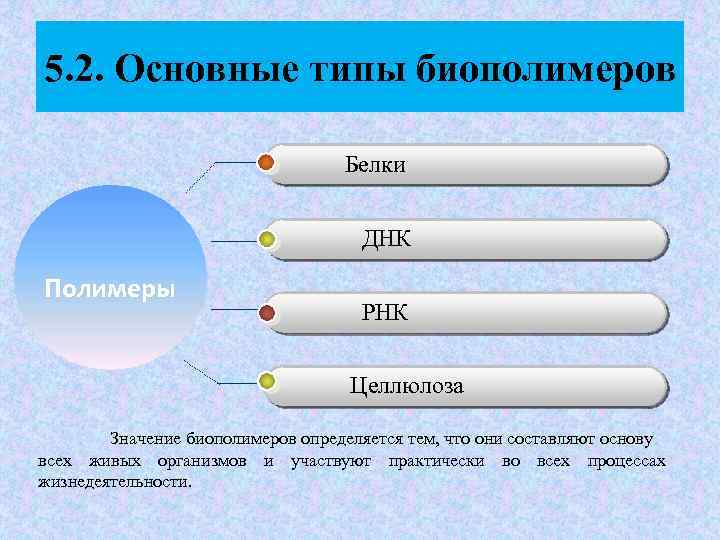 5.2. Основные типы биополимеров

Полимеры

Белки

ДНК

РНК

Целлюлоза

Значение биополимеров определяется тем, что они составляют основу всех живых организмов и участвуют практически во всех процессах жизнедеятельности.